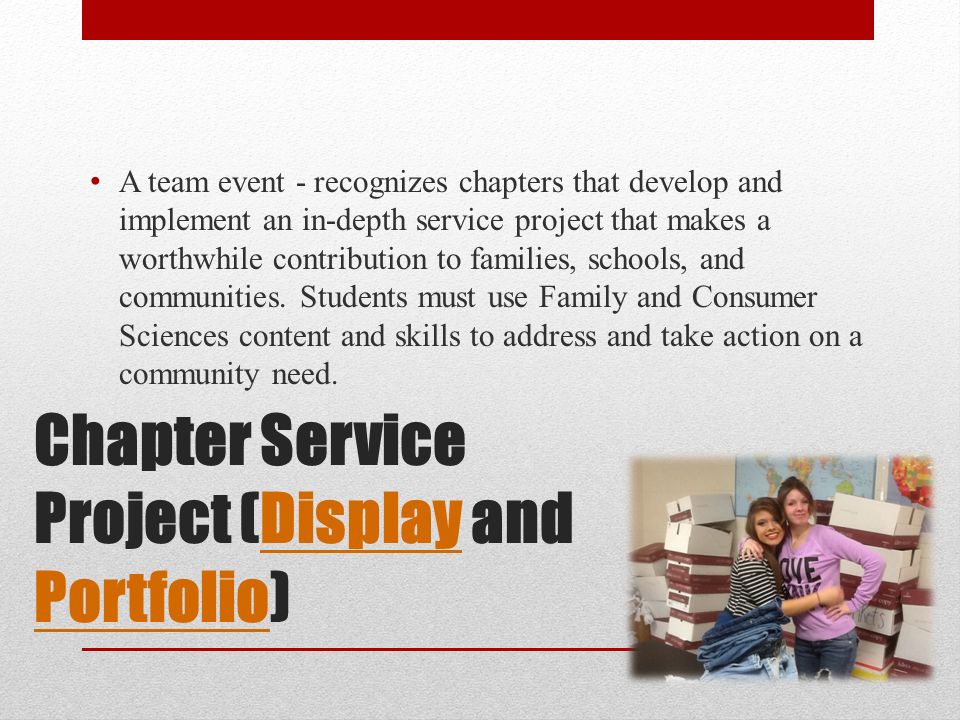 • A team event - recognizes chapters that develop and implement an in-depth service project that makes a worthwhile contribution to families, schools, and communities. Students must use Family and Consumer Sciences content and skills to address and take action on a community need.

Chapter Service Project (Display and Portfolio)